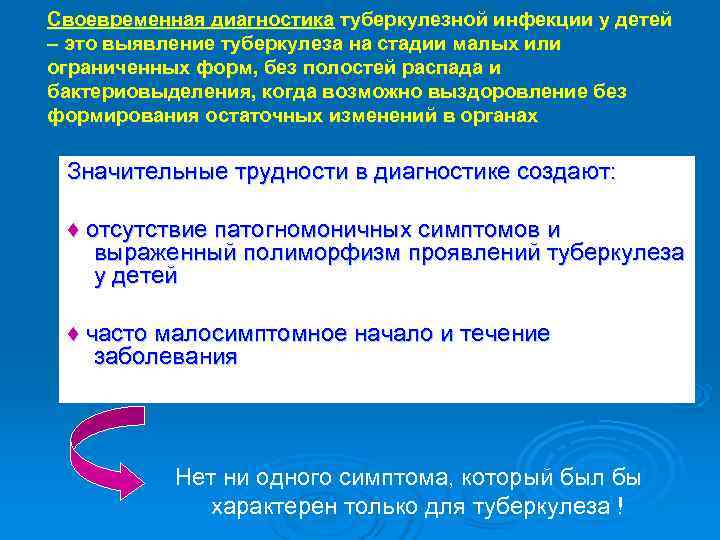 Своевременная диагностика туберкулезной инфекции у детей – это выявление туберкулеза на стадии малых или ограниченных форм, без полостей распада и бактериовыделения, когда возможно выздоровление без формирования остаточных изменений в органах

Значительные трудности в диагностике создают:

♦ отсутствие патогномоничных симптомов и выраженный полиморфизм проявлений туберкулеза у детей

♦ часто малосимптомное начало и течение заболевания

Нет ни одного симптома, который был бы характерен только для туберкулеза !